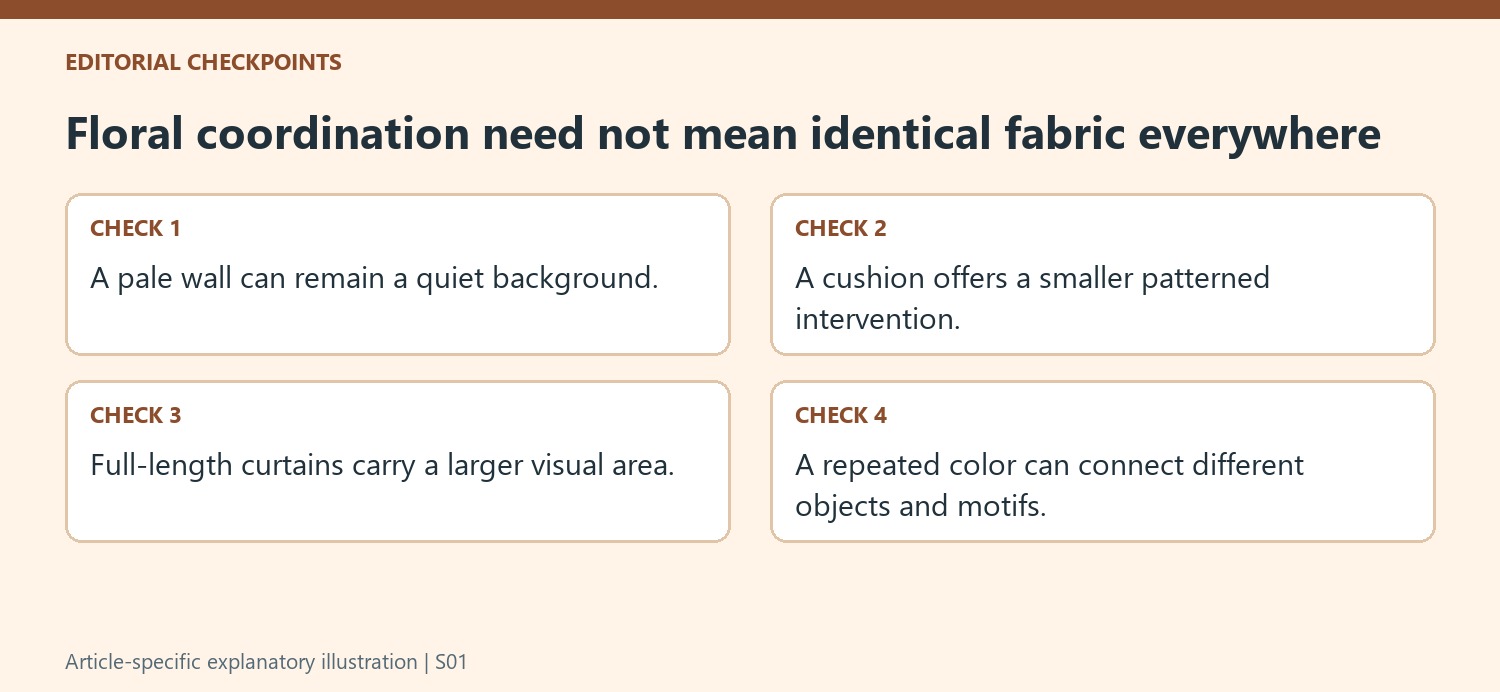 EDITORIAL CHECKPOINTS

Floral coordination need not mean identical fabric everywhere

CHECK 1

A pale wall can remain a quiet background.

CHECK 2

A cushion offers a smaller patterned intervention.

CHECK 3

Full-length curtains carry a larger visual area.

CHECK 4

A repeated color can connect different objects and motifs.

Article-specific explanatory illustration | S01